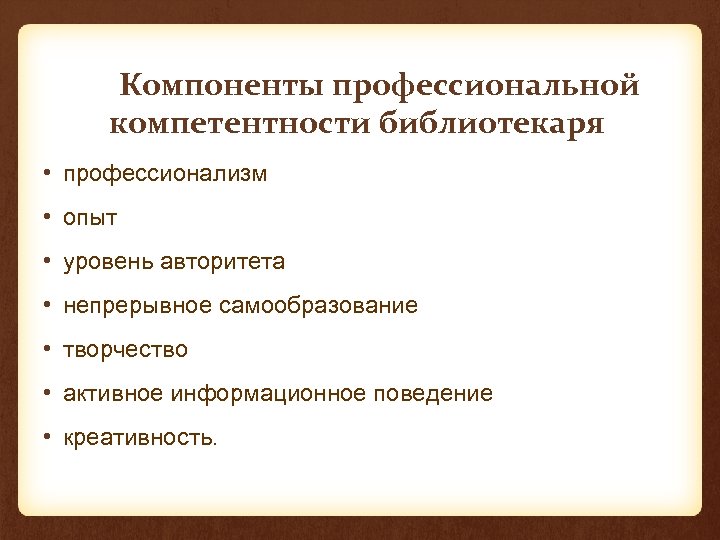 Компоненты профессиональной компетентности библиотекаря

• профессионализм
• опыт
• уровень авторитета
• непрерывное самообразование
• творчество
• активное информационное поведение
• креативность.